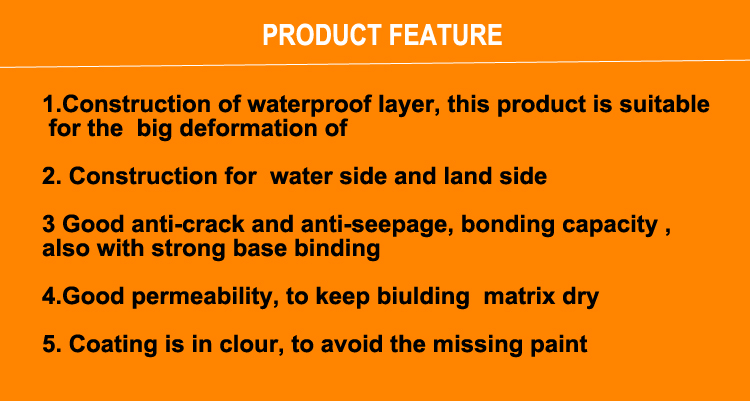 PRODUCT FEATURE

1.Construction of waterproof layer, this product is suitable for the big deformation of

2. Construction for water side and land side

3 Good anti-crack and anti-seepage, bonding capacity , also with strong base binding

4.Good permeability, to keep biulding matrix dry

5. Coating is in clour, to avoid the missing paint